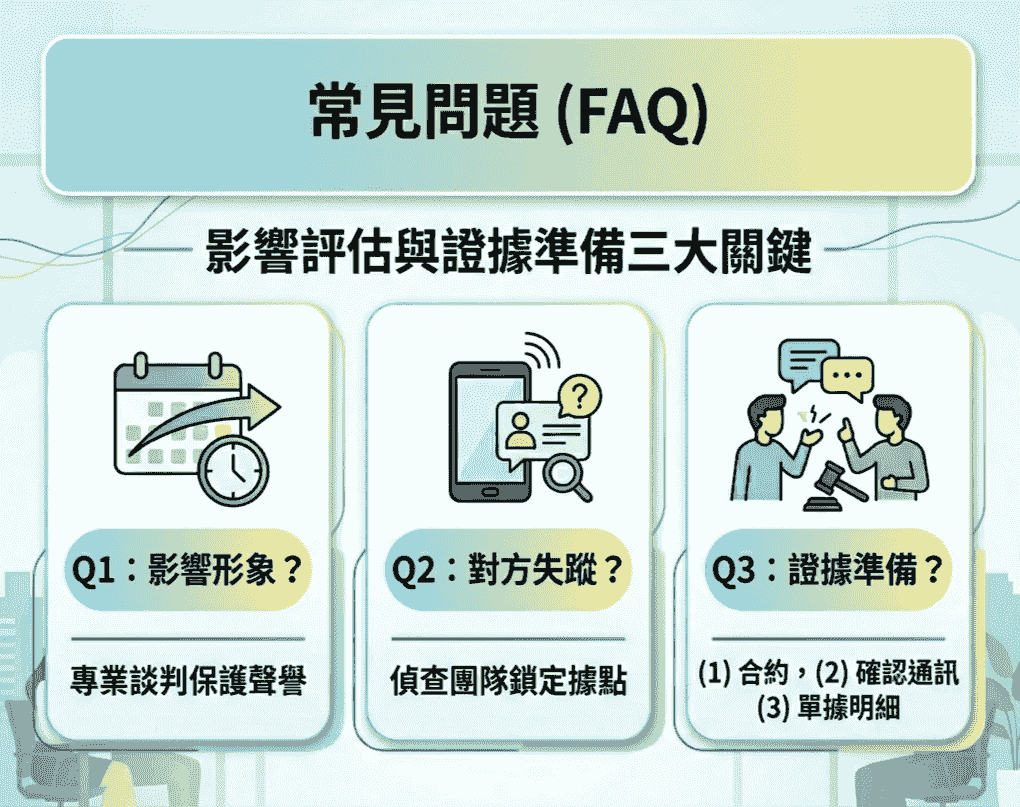 常見問題 (FAQ)

影響評估與證據準備三大關鍵

Q1：影響形象？

專業談判保護聲譽

Q2：對方失蹤？

偵查團隊鎖定據點

Q3：證據準備？

(1) 合約，(2) 確認通訊 (3) 單據明細